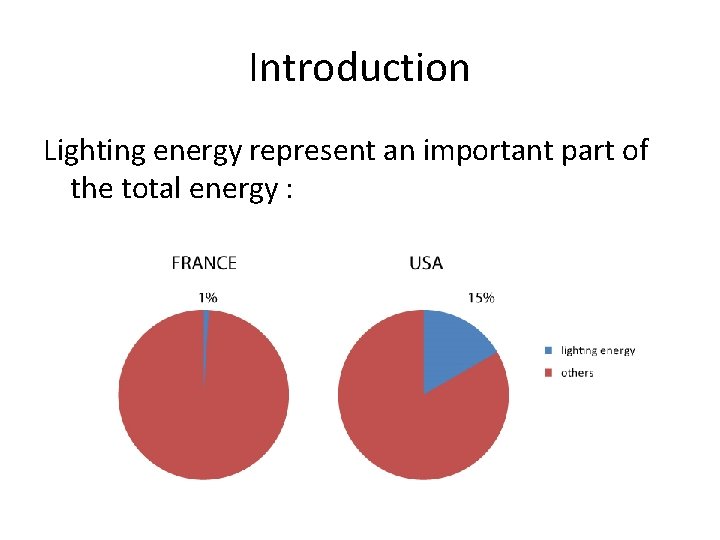 Introduction

Lighting energy represent an important part of the total energy :

FRANCE

1%

USA

15%

lighting energy
others